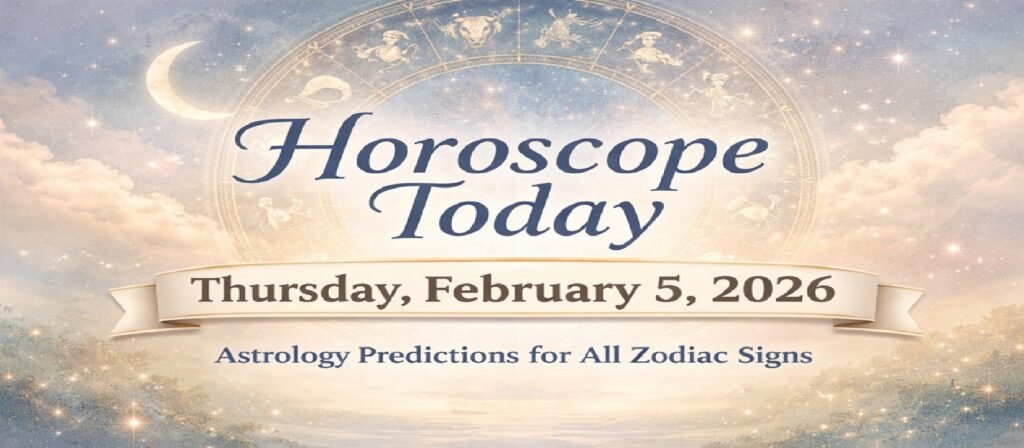 Horoscope Today

Thursday, February 5, 2026

Astrology Predictions for All Zodiac Signs